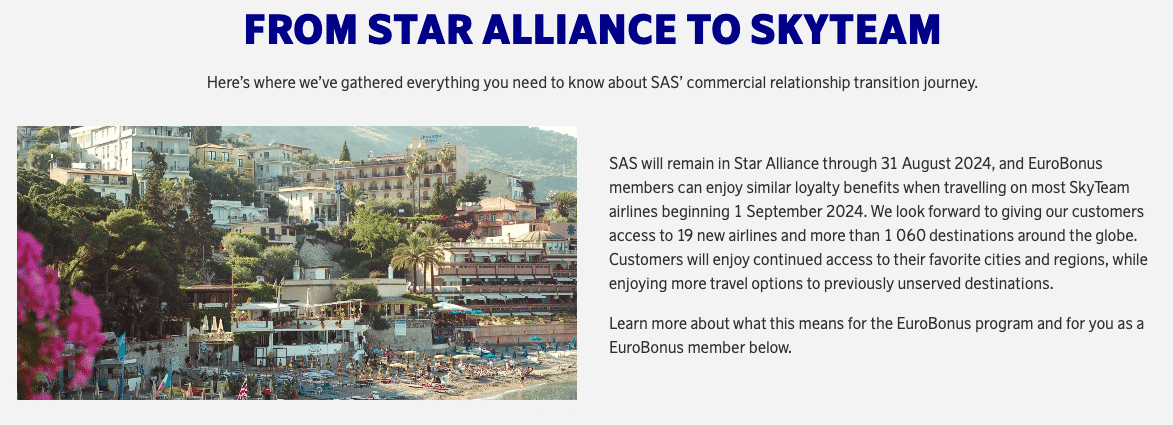 FROM STAR ALLIANCE TO SKYTEAM

Here’s where we’ve gathered everything you need to know about SAS’ commercial relationship transition journey.

SAS will remain in Star Alliance through 31 August 2024, and EuroBonus members can enjoy similar loyalty benefits when travelling on most SkyTeam airlines beginning 1 September 2024. We look forward to giving our customers access to 19 new airlines and more than 1 060 destinations around the globe. Customers will enjoy continued access to their favorite cities and regions, while enjoying more travel options to previously unserved destinations.

Learn more about what this means for the EuroBonus program and for you as a EuroBonus member below.